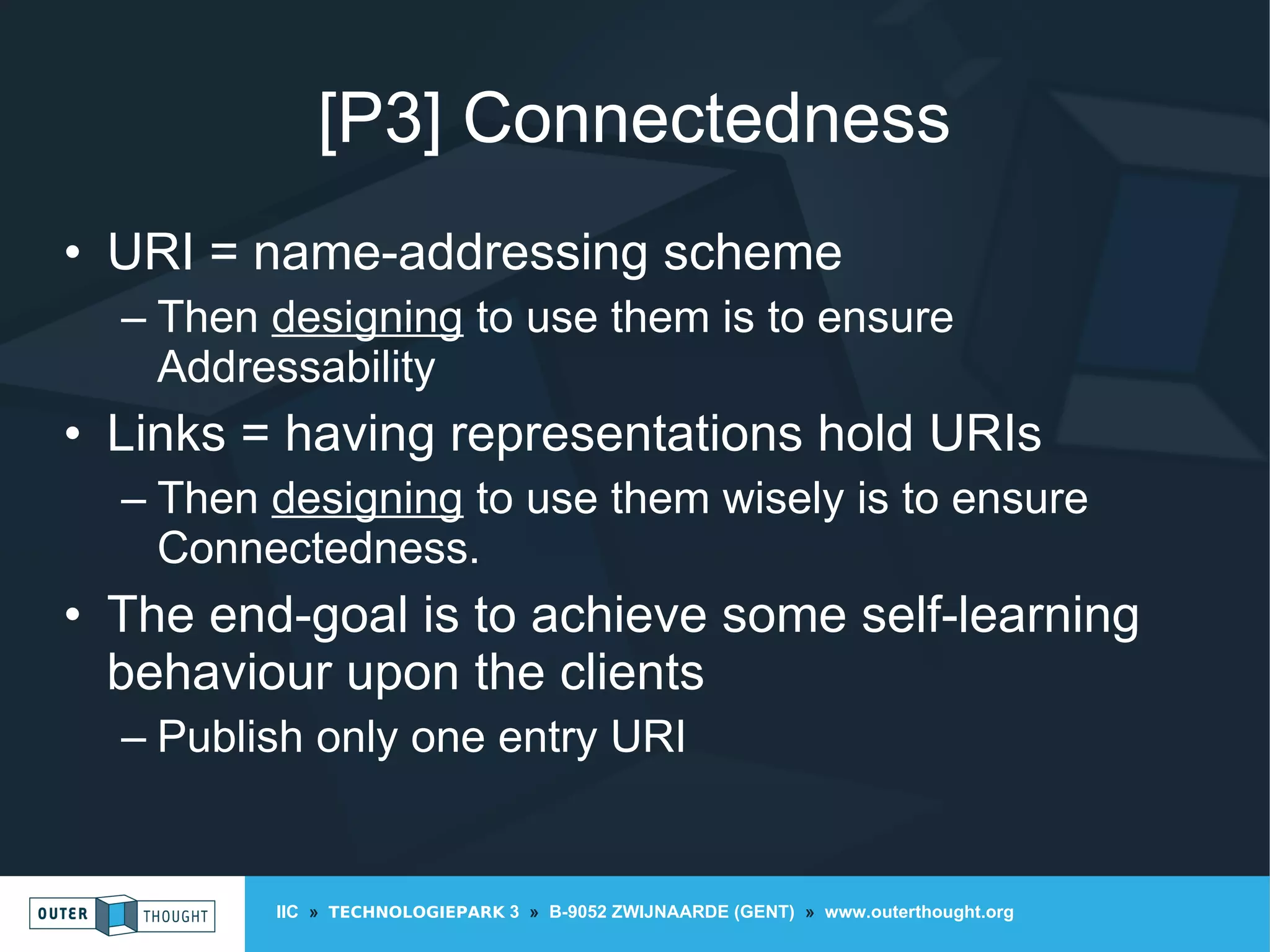 [P3] Connectedness

• URI = name-addressing scheme
– Then designing to use them is to ensure Addressability

• Links = having representations hold URIs
– Then designing to use them wisely is to ensure Connectedness.

• The end-goal is to achieve some self-learning behaviour upon the clients
– Publish only one entry URI

OUTER THOUGHT

IIC » TECHNOLOGIEPARK 3 » B-9052 ZWIJNAARDE (GENT) » www.outerthought.org